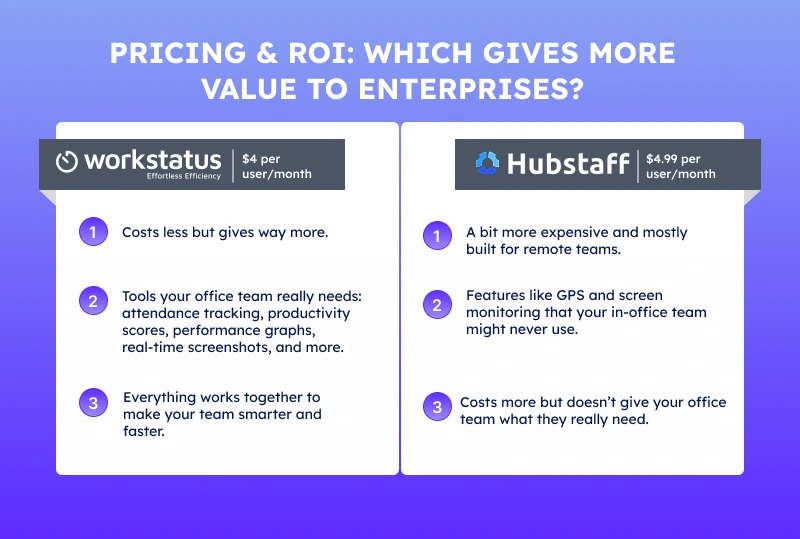 PRICING & ROI: WHICH GIVES MORE VALUE TO ENTERPRISES?

workstatus
Effortless Efficiency
$4 per user/month

1 Costs less but gives way more.

2 Tools your office team really needs: attendance tracking, productivity scores, performance graphs, real-time screenshots, and more.

3 Everything works together to make your team smarter and faster.

Hubstaff
$4.99 per user/month

1 A bit more expensive and mostly built for remote teams.

2 Features like GPS and screen monitoring that your in-office team might never use.

3 Costs more but doesn't give your office team what they really need.